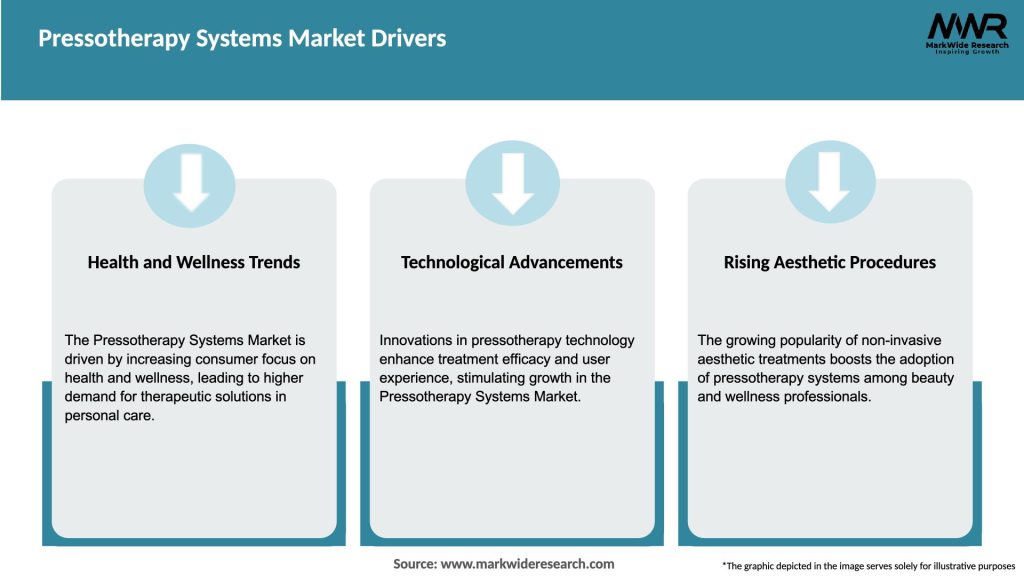 Pressotherapy Systems Market Drivers

MWR
MarkWide Research
Inspiring Growth

Health and Wellness Trends

The Pressotherapy Systems Market is driven by increasing consumer focus on health and wellness, leading to higher demand for therapeutic solutions in personal care.

Technological Advancements

Innovations in pressotherapy technology enhance treatment efficacy and user experience, stimulating growth in the Pressotherapy Systems Market.

Rising Aesthetic Procedures

The growing popularity of non-invasive aesthetic treatments boosts the adoption of pressotherapy systems among beauty and wellness professionals.

Source: www.markwideresearch.com

*The graphic depicted in the image serves solely for illustrative purposes